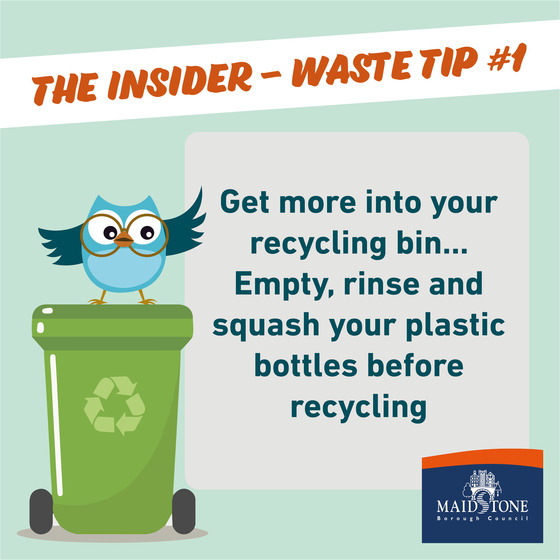 THE INSIDER – WASTE TIP #1

Get more into your recycling bin... Empty, rinse and squash your plastic bottles before recycling

MAIDSTONE
Borough Council